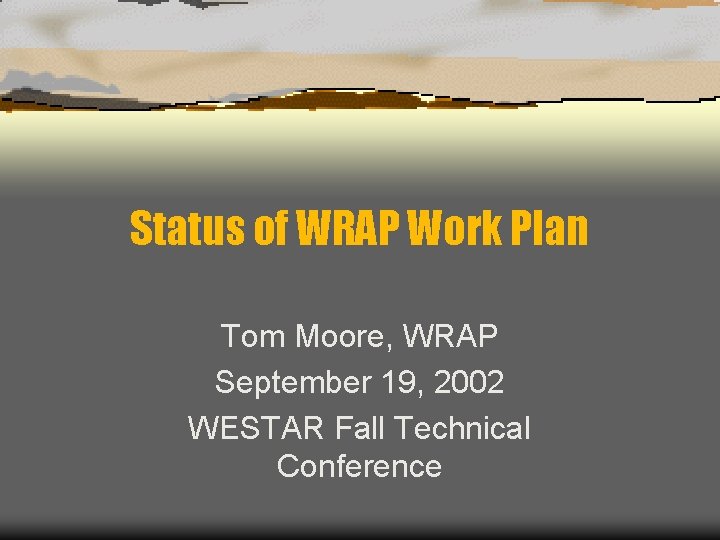 Status of WRAP Work Plan

Tom Moore, WRAP
September 19, 2002
WESTAR Fall Technical Conference